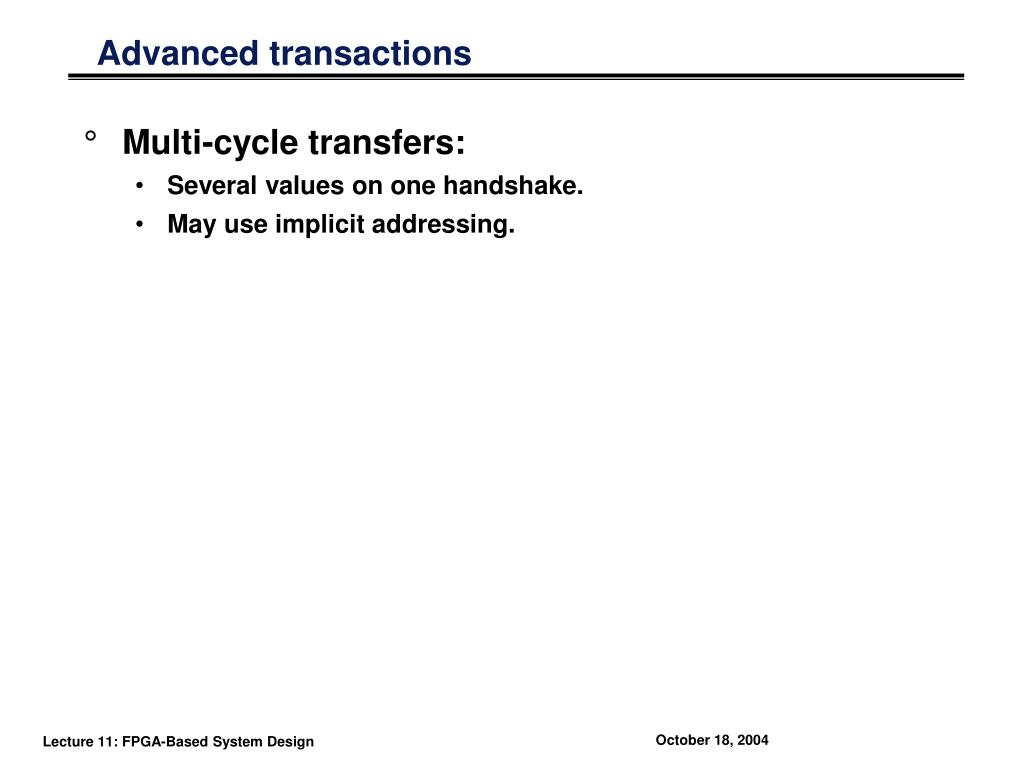 Advanced transactions

° Multi-cycle transfers:

• Several values on one handshake.

• May use implicit addressing.

Lecture 11: FPGA-Based System Design

October 18, 2004